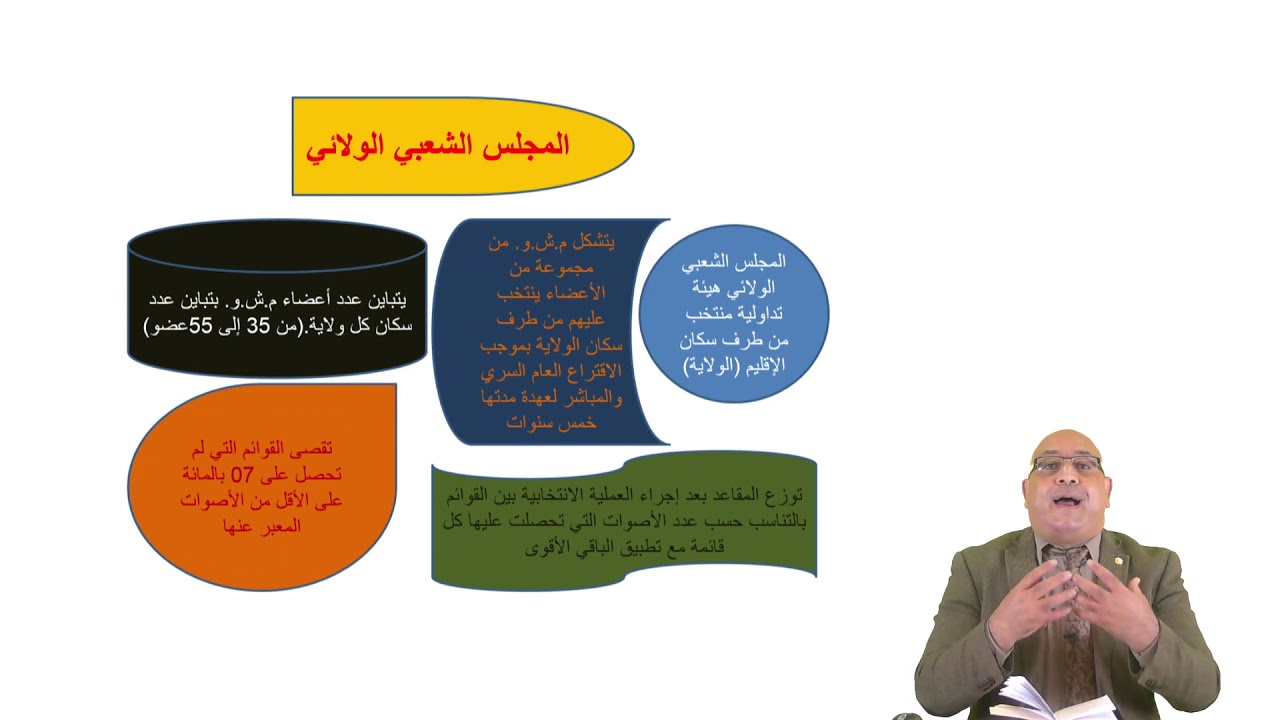 المجلس الشعبي الولائي

المجلس الشعبي الولائي هيئة تداولية منتخب من طرف سكان الإقليم (الولاية)

يتشكل م.ش.و. من مجموعة من الأعضاء ينتخب عليهم من طرف سكان الولاية بموجب الاقتراع العام السري والمباشر لعهدة مدتها خمس سنوات

يتباين عدد أعضاء م.ش.و. بتباين عدد سكان كل ولاية.(من 35 إلى 55عضو)

تقصى القوائم التي لم تحصل على 07 بالمائة على الأقل من الأصوات المعبر عنها

توزع المقاعد بعد إجراء العملية الانتخابية بين القوائم بالتناسب حسب عدد الأصوات التي تحصلت عليها كل قائمة مع تطبيق الباقي الأقوى